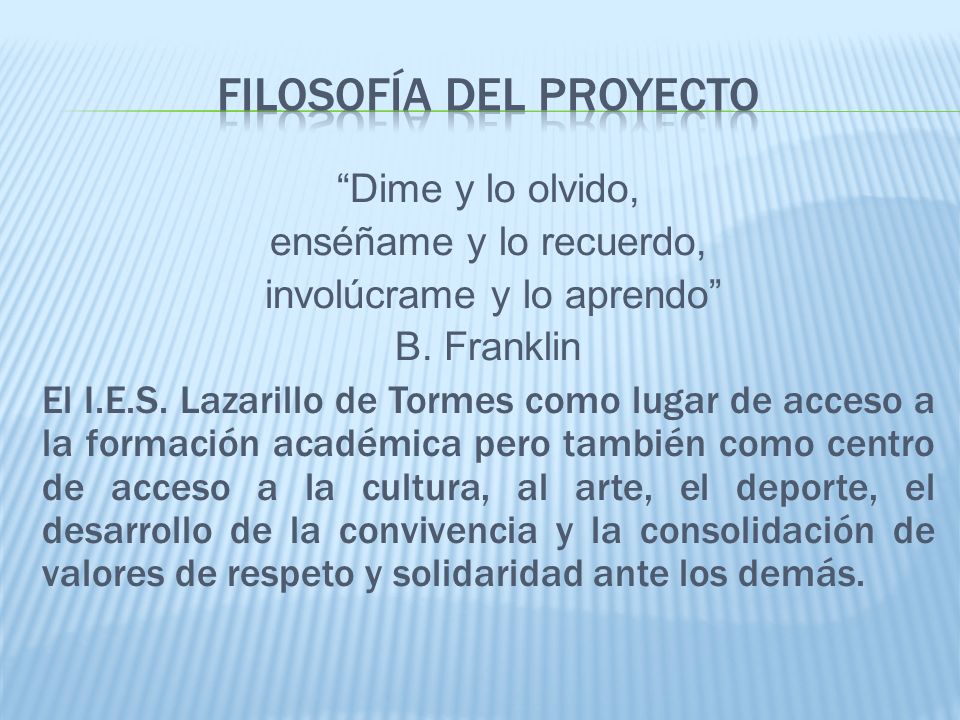 FILOSOFÍA DEL PROYECTO

“Dime y lo olvido,
enséñame y lo recuerdo,
involúcrame y lo aprendo”
B. Franklin

El I.E.S. Lazarillo de Tormes como lugar de acceso a la formación académica pero también como centro de acceso a la cultura, al arte, el deporte, el desarrollo de la convivencia y la consolidación de valores de respeto y solidaridad ante los demás.